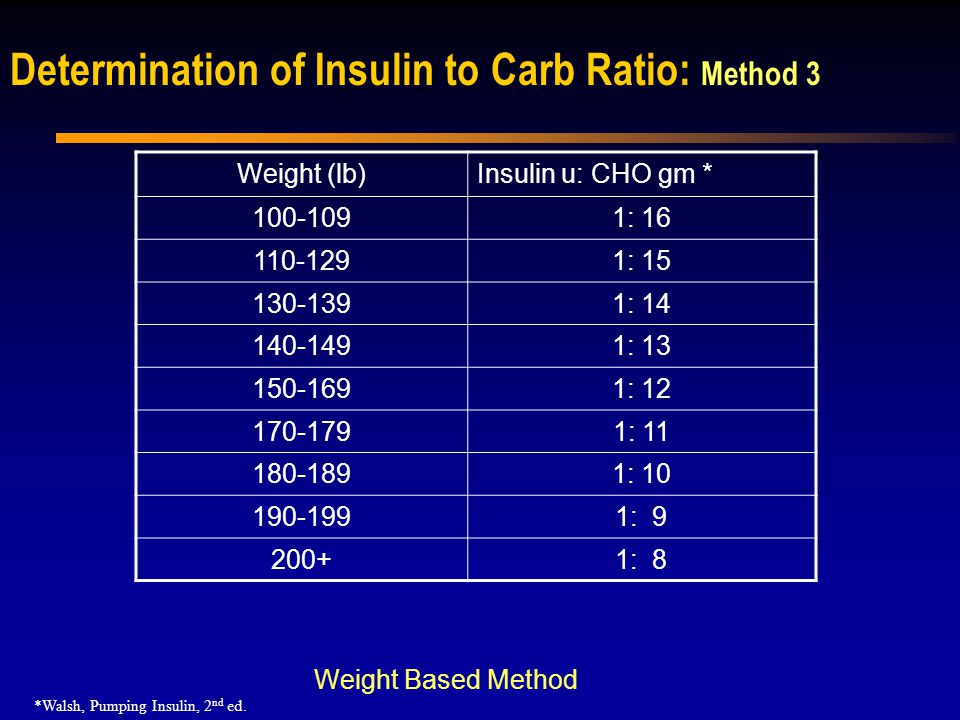 Determination of Insulin to Carb Ratio: Method 3

| Weight (lb) | Insulin u: CHO gm * |
|---|---|
| 100-109 | 1: 16 |
| 110-129 | 1: 15 |
| 130-139 | 1: 14 |
| 140-149 | 1: 13 |
| 150-169 | 1: 12 |
| 170-179 | 1: 11 |
| 180-189 | 1: 10 |
| 190-199 | 1: 9 |
| 200+ | 1: 8 |

Weight Based Method

*Walsh, Pumping Insulin, 2$^{nd}$ ed.